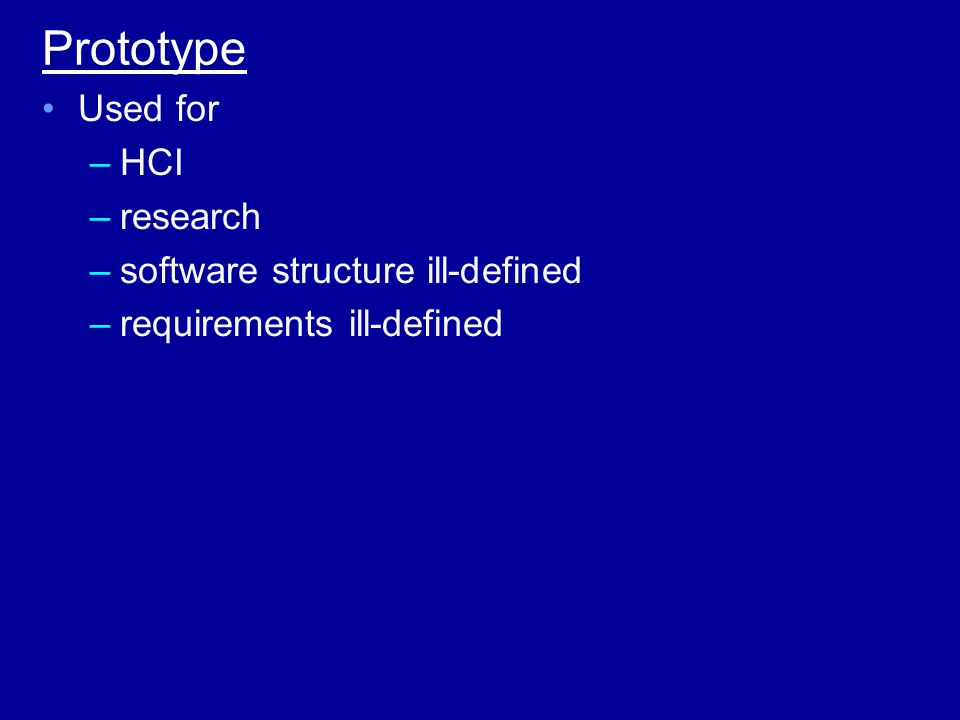 Prototype

• Used for
– HCI
– research
– software structure ill-defined
– requirements ill-defined